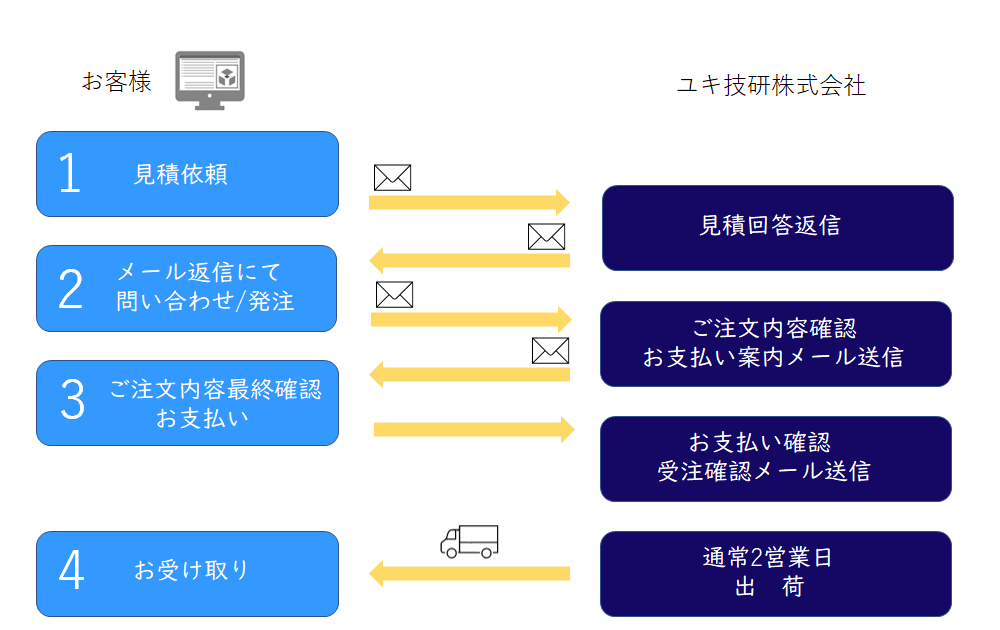 お客様

ユキ技研株式会社

1 見積依頼

見積回答返信

2 メール返信にて
問い合わせ/発注

ご注文内容確認
お支払い案内メール送信

3 ご注文内容最終確認
お支払い

お支払い確認
受注確認メール送信

4 お受け取り

通常2営業日
出　荷